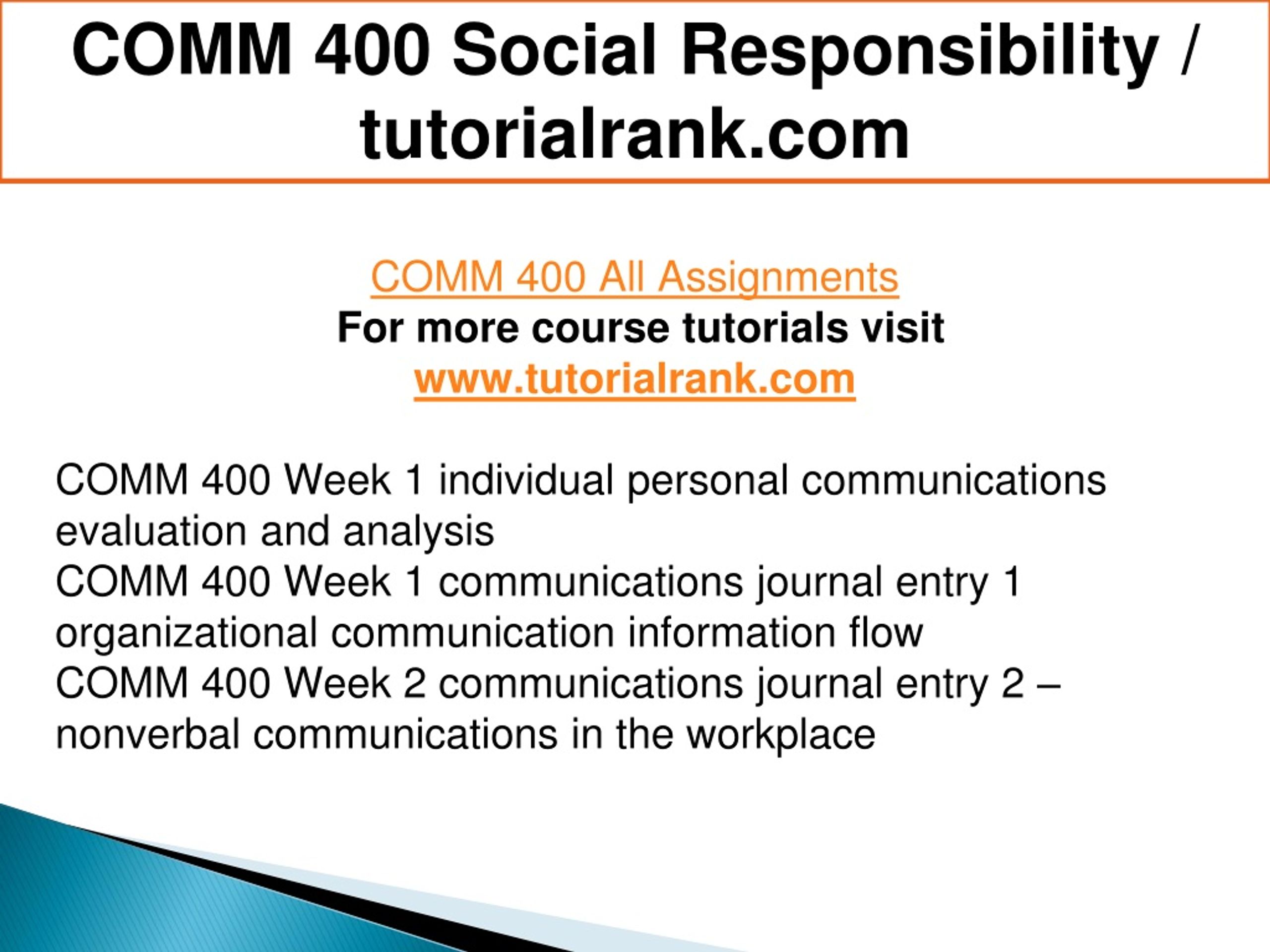 COMM 400 Social Responsibility / tutorialrank.com

COMM 400 All Assignments
For more course tutorials visit
www.tutorialrank.com

COMM 400 Week 1 individual personal communications evaluation and analysis
COMM 400 Week 1 communications journal entry 1 organizational communication information flow
COMM 400 Week 2 communications journal entry 2 – nonverbal communications in the workplace